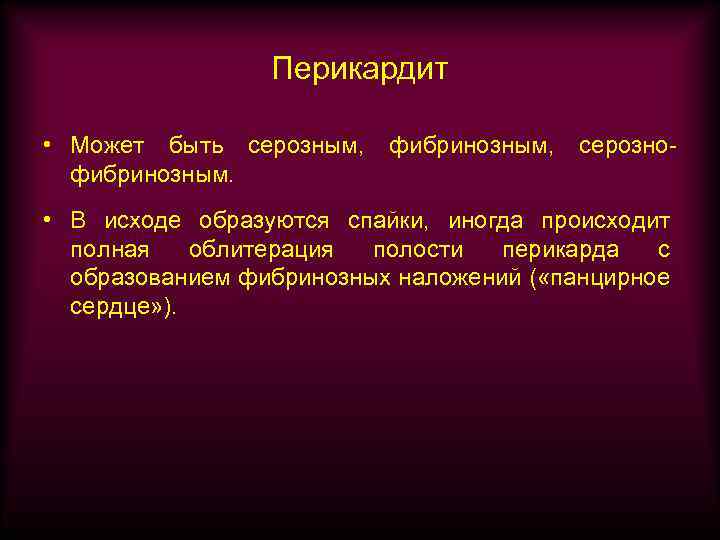 Перикардит

• Может быть серозным, фибринозным, серозно-фибринозным.

• В исходе образуются спайки, иногда происходит полная облитерация полости перикарда с образованием фибринозных наложений («панцирное сердце»).